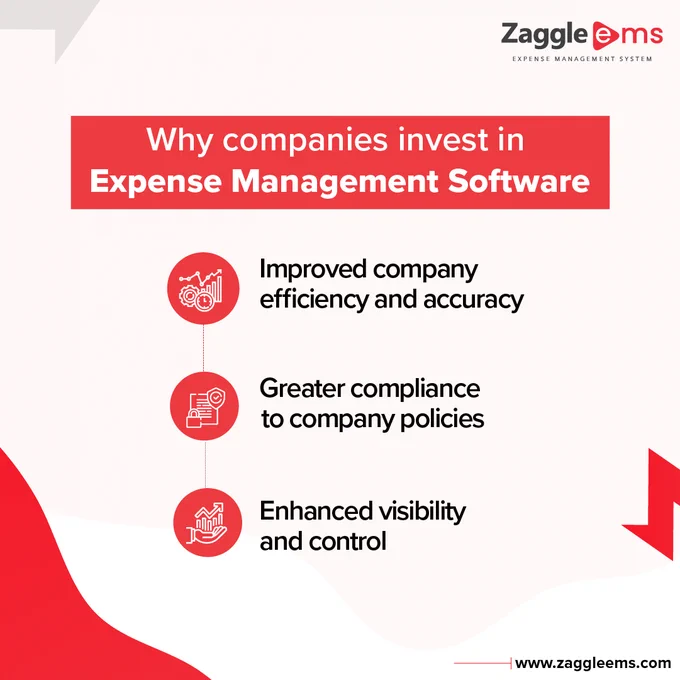 Zaggle ems
EXPENSE MANAGEMENT SYSTEM

Why companies invest in
Expense Management Software

Improved company efficiency and accuracy

Greater compliance to company policies

Enhanced visibility and control

www.zaggleems.com